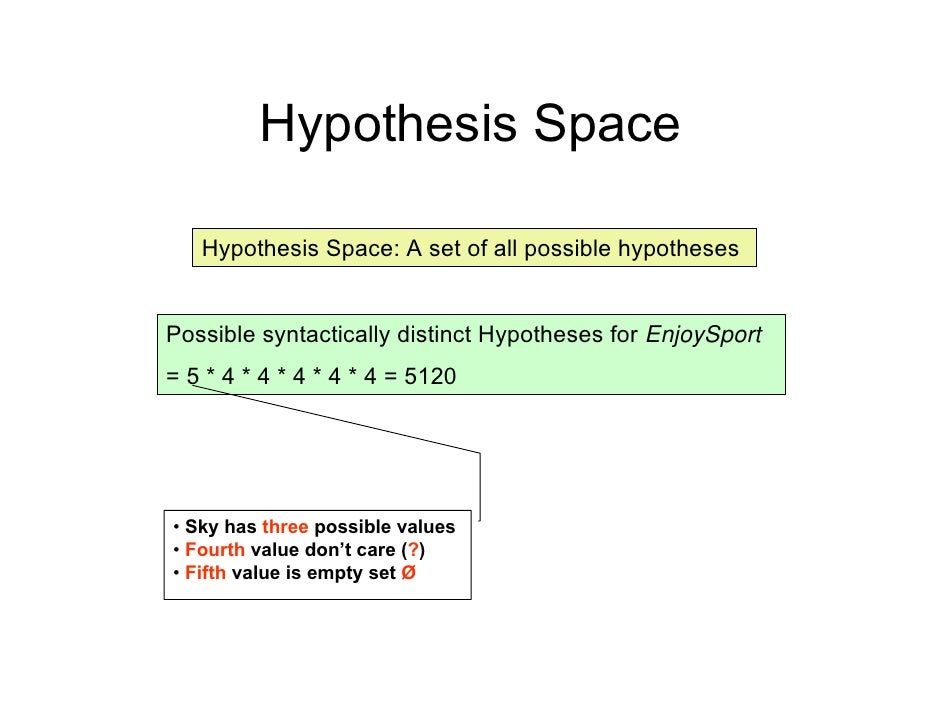 Hypothesis Space

Hypothesis Space: A set of all possible hypotheses

Possible syntactically distinct Hypotheses for EnjoySport
= 5 * 4 * 4 * 4 * 4 * 4 = 5120

• Sky has three possible values
• Fourth value don't care (?)
• Fifth value is empty set Ø